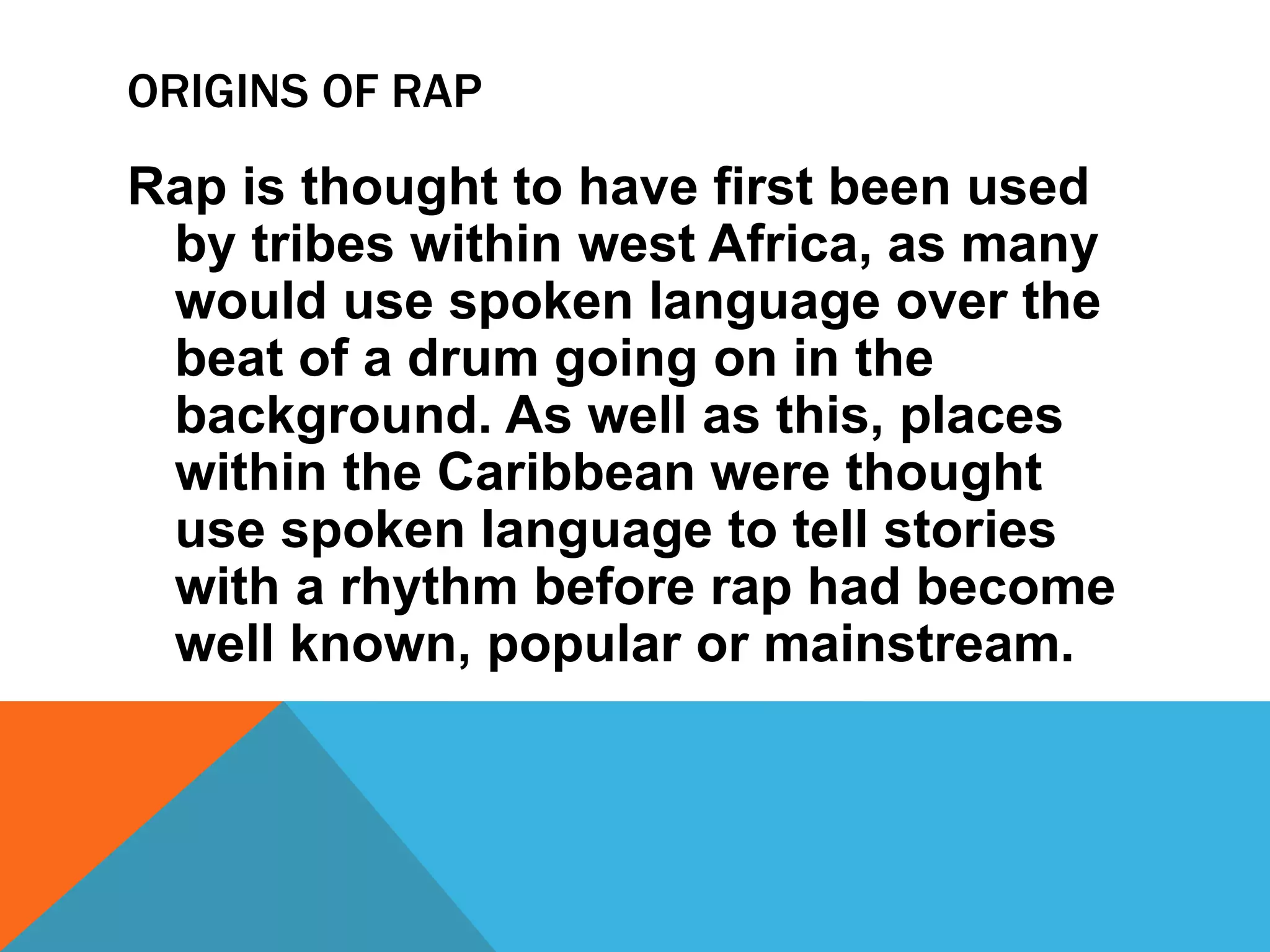 ORIGINS OF RAP

Rap is thought to have first been used by tribes within west Africa, as many would use spoken language over the beat of a drum going on in the background. As well as this, places within the Caribbean were thought use spoken language to tell stories with a rhythm before rap had become well known, popular or mainstream.